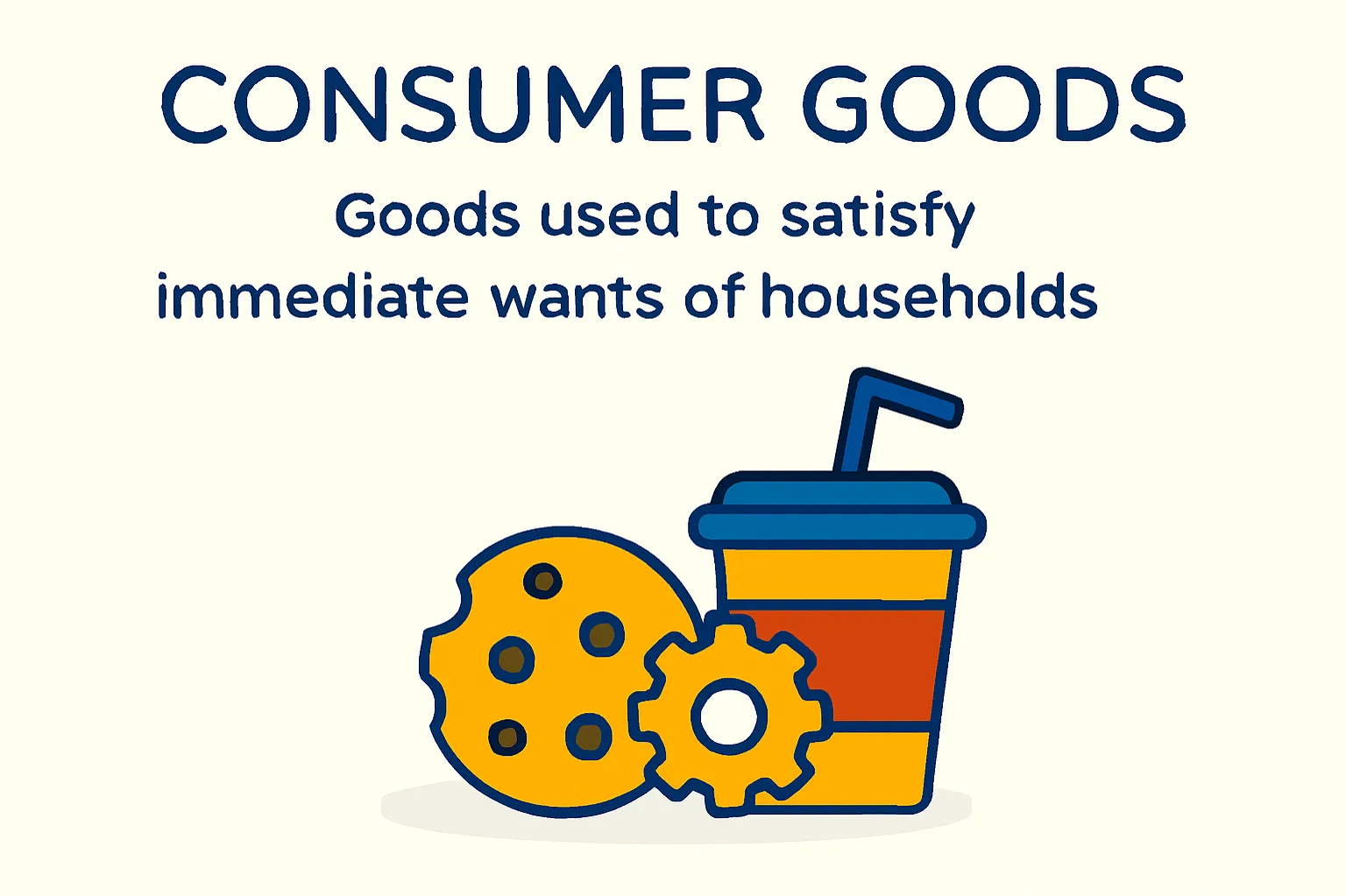 CONSUMER GOODS

Goods used to satisfy immediate wants of households